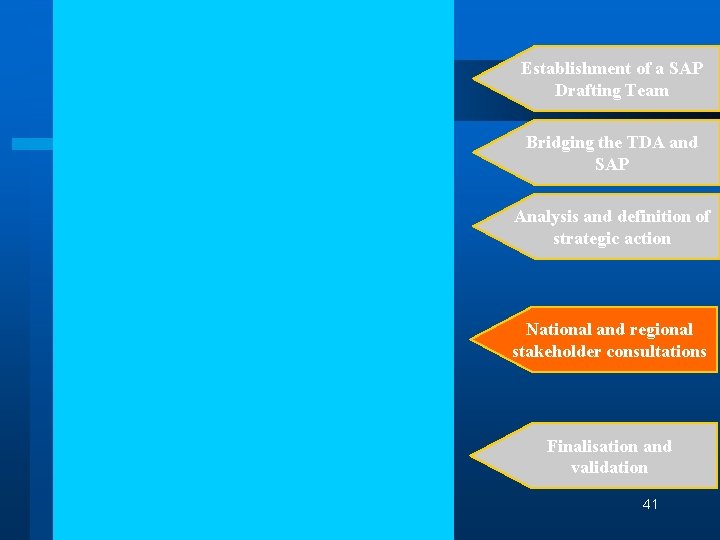 Establishment of a SAP Drafting Team

Bridging the TDA and SAP

Analysis and definition of strategic action

National and regional stakeholder consultations

Finalisation and validation

41